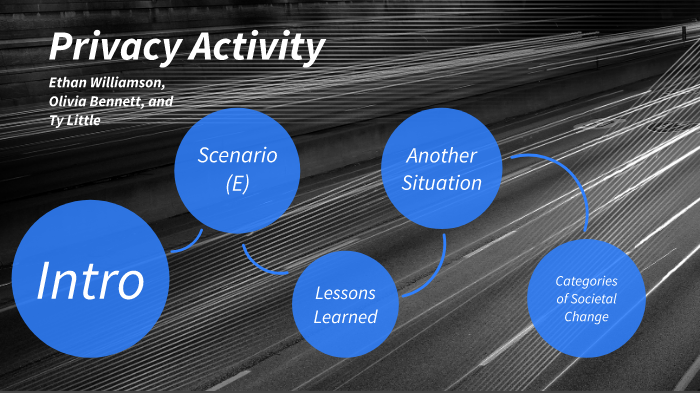 Privacy Activity

Ethan Williamson, Olivia Bennett, and Ty Little

Intro

Scenario (E)

Lessons Learned

Another Situation

Categories of Societal Change